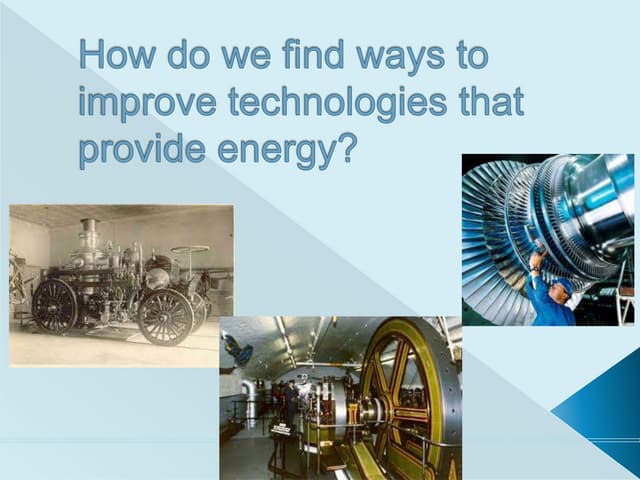 How do we find ways to improve technologies that provide energy?